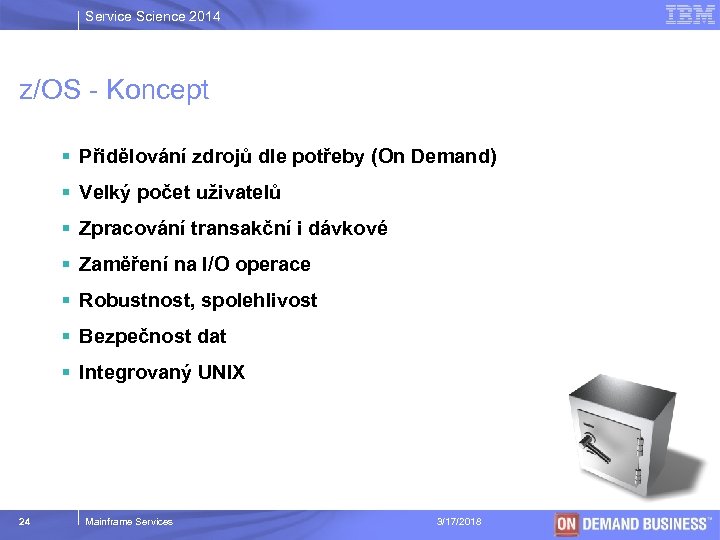 Service Science 2014

IBM

z/OS - Koncept

▪ Přidělování zdrojů dle potřeby (On Demand)

▪ Velký počet uživatelů

▪ Zpracování transakční i dávkové

▪ Zaměření na I/O operace

▪ Robustnost, spolehlivost

▪ Bezpečnost dat

▪ Integrovaný UNIX

24 Mainframe Services 3/17/2018

ON DEMAND BUSINESS™